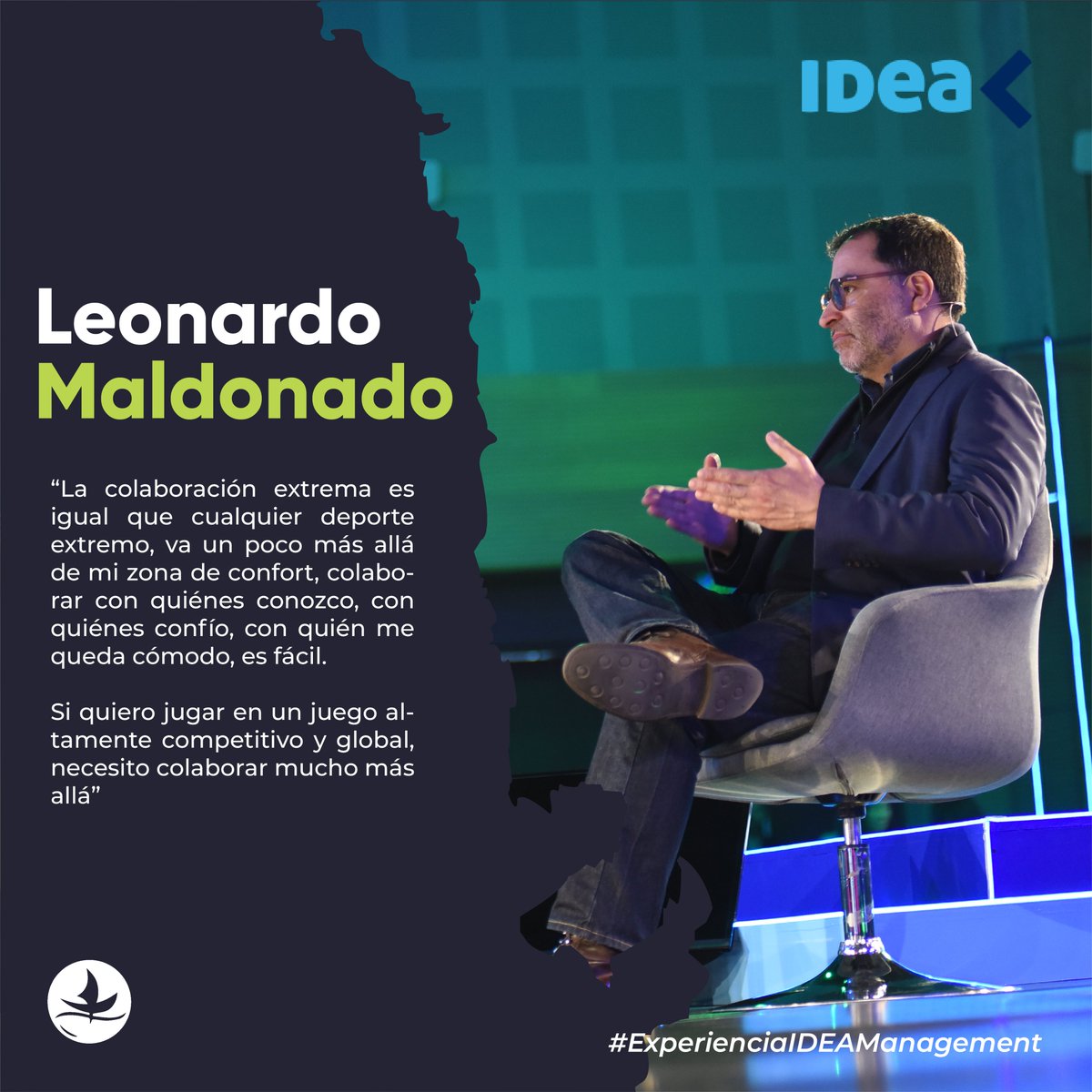 IDea

Leonardo Maldonado

“La colaboración extrema es igual que cualquier deporte extremo, va un poco más allá de mi zona de confort, colaborar con quiénes conozco, con quiénes confío, con quién me queda cómodo, es fácil.

Si quiero jugar en un juego altamente competitivo y global, necesito colaborar mucho más allá”

#ExperienciaIDEAManagement